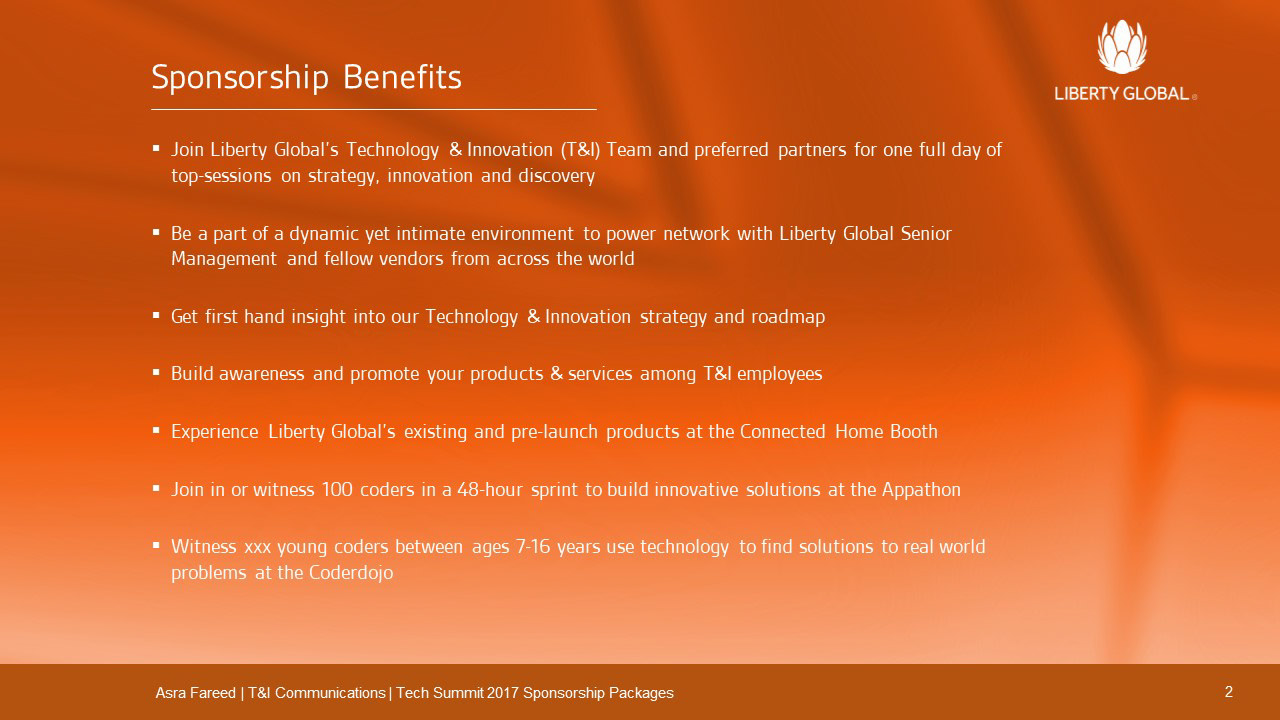 Sponsorship Benefits

LIBERTY GLOBAL

▪ Join Liberty Global's Technology & Innovation (T&I) Team and preferred partners for one full day of top-sessions on strategy, innovation and discovery

▪ Be a part of a dynamic yet intimate environment to power network with Liberty Global Senior Management and fellow vendors from across the world

▪ Get first hand insight into our Technology & Innovation strategy and roadmap

▪ Build awareness and promote your products & services among T&I employees

▪ Experience Liberty Global's existing and pre-launch products at the Connected Home Booth

▪ Join in or witness 100 coders in a 48-hour sprint to build innovative solutions at the Appathon

▪ Witness xxx young coders between ages 7-16 years use technology to find solutions to real world problems at the Coderdojo

Asra Fareed | T&I Communications | Tech Summit 2017 Sponsorship Packages

2